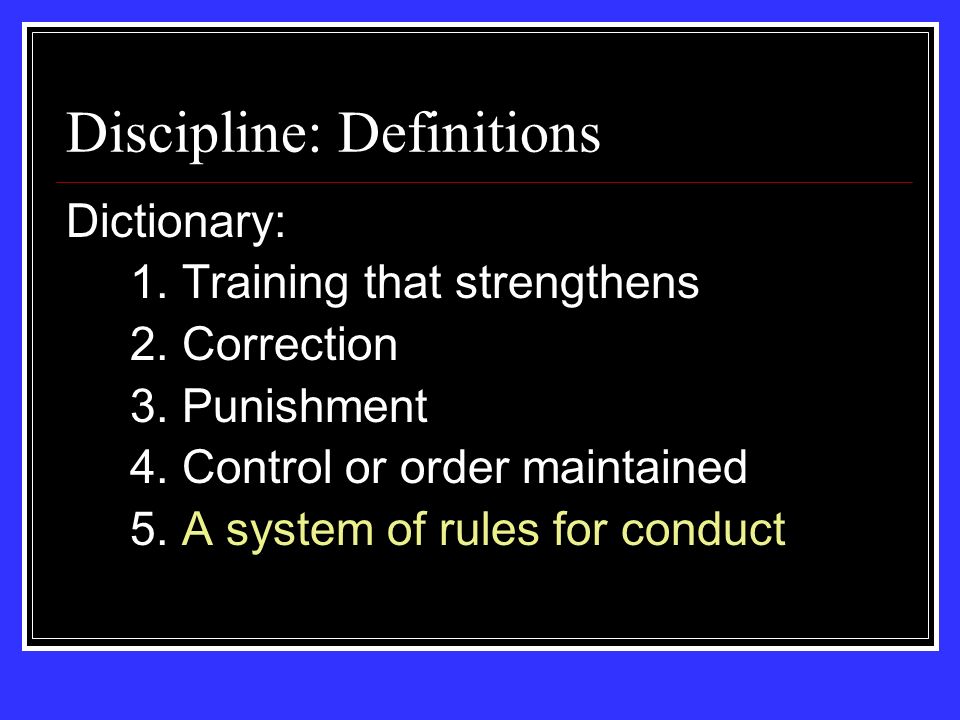 Discipline: Definitions

Dictionary:

1. Training that strengthens
2. Correction
3. Punishment
4. Control or order maintained
5. A system of rules for conduct